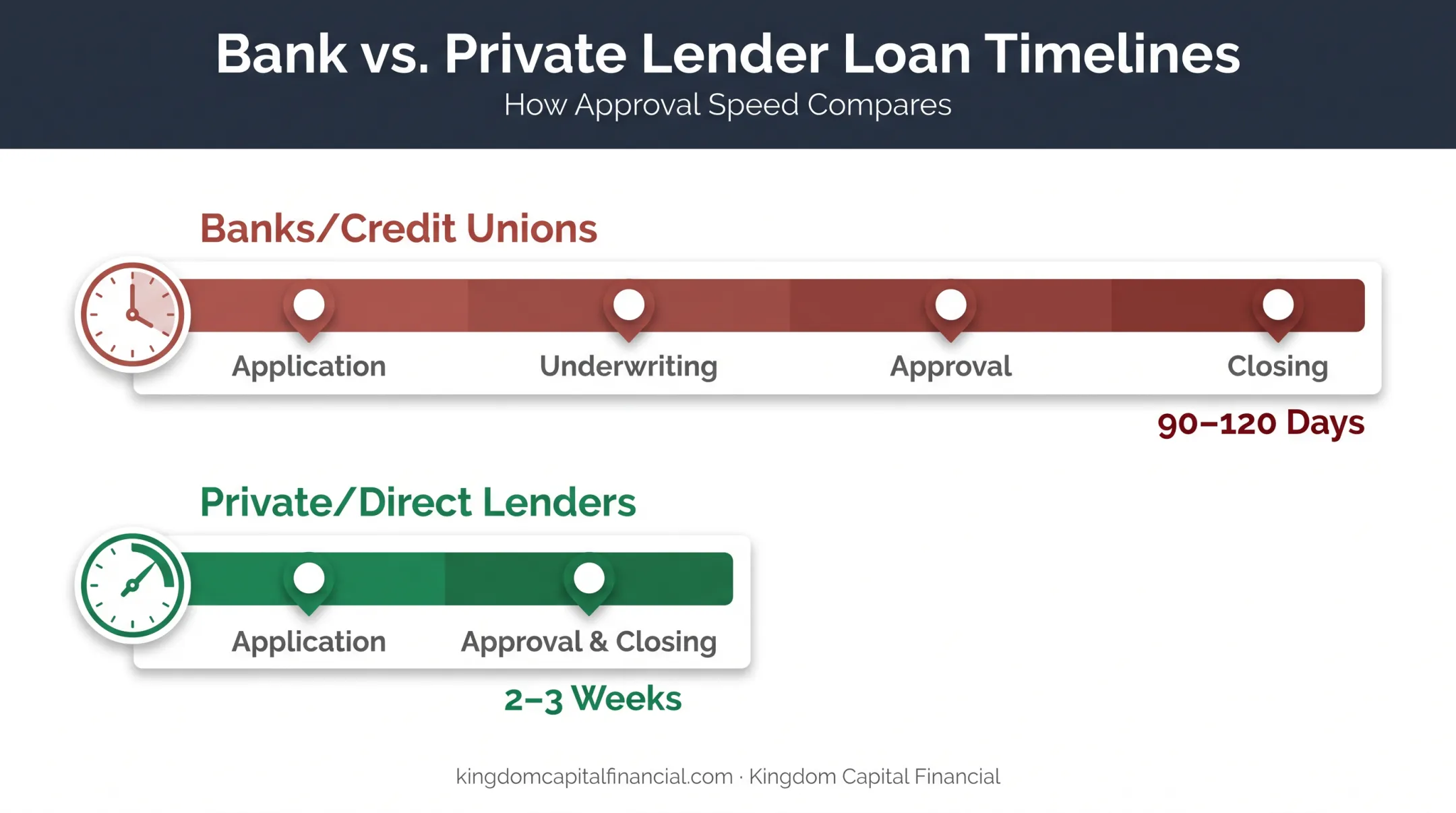 Bank vs. Private Lender Loan Timelines
How Approval Speed Compares

Banks/Credit Unions

Application Underwriting Approval Closing

90–120 Days

Private/Direct Lenders

Application Approval & Closing

2–3 Weeks

kingdomcapitalfinancial.com · Kingdom Capital Financial